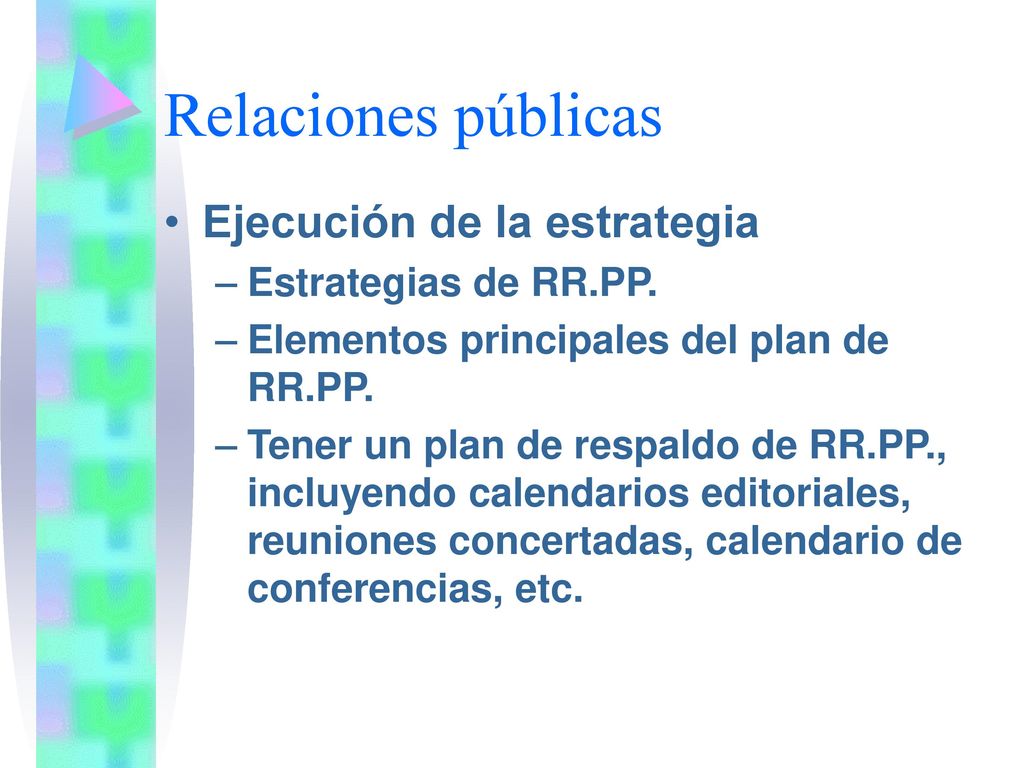 Relaciones públicas

• Ejecución de la estrategia
– Estrategias de RR.PP.
– Elementos principales del plan de RR.PP.
– Tener un plan de respaldo de RR.PP., incluyendo calendarios editoriales, reuniones concertadas, calendario de conferencias, etc.